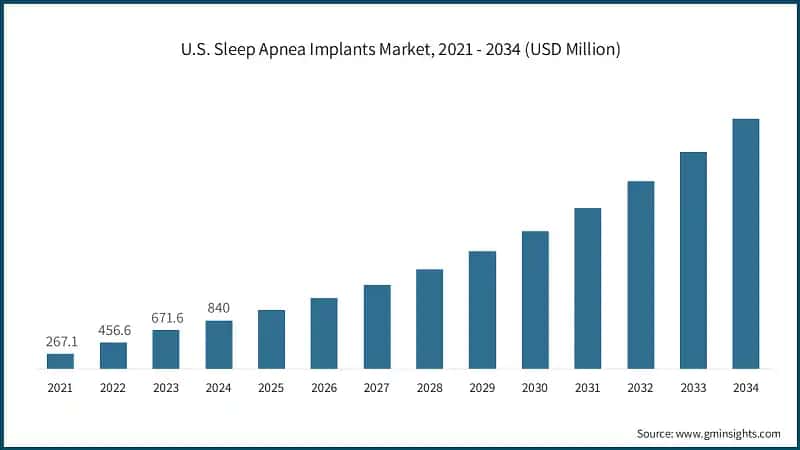 U.S. Sleep Apnea Implants Market, 2021 - 2034 (USD Million)

267.1
456.6
671.6
840

2021
2022
2023
2024
2025
2026
2027
2028
2029
2030
2031
2032
2033
2034

Source: www.gminsights.com